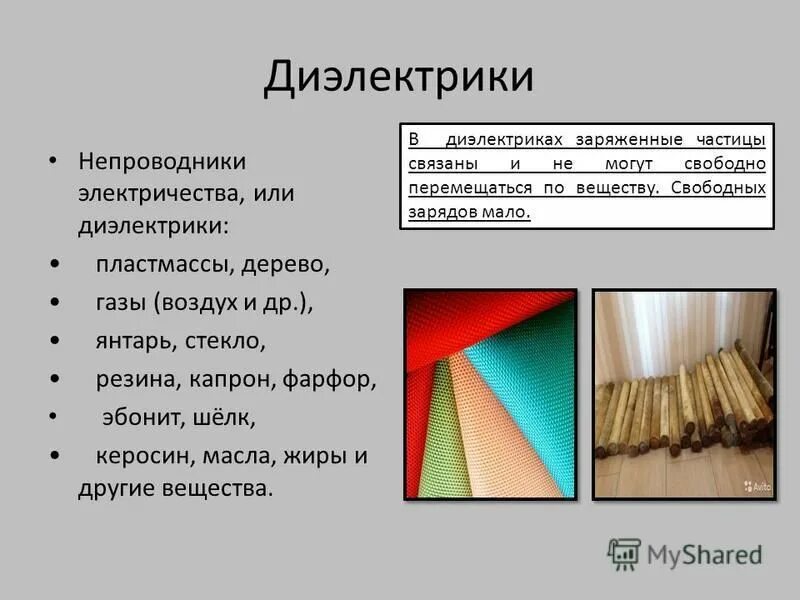 Диэлектрики

• Непроводники электричества, или диэлектрики:
• пластмассы, дерево,
• газы (воздух и др.),
• янтарь, стекло,
• резина, капрон, фарфор,
• эбонит, шёлк,
• керосин, масла, жиры и другие вещества.

В диэлектриках заряженные частицы связаны и не могут свободно перемещаться по веществу. Свободных зарядов мало.

Avito

MyShared